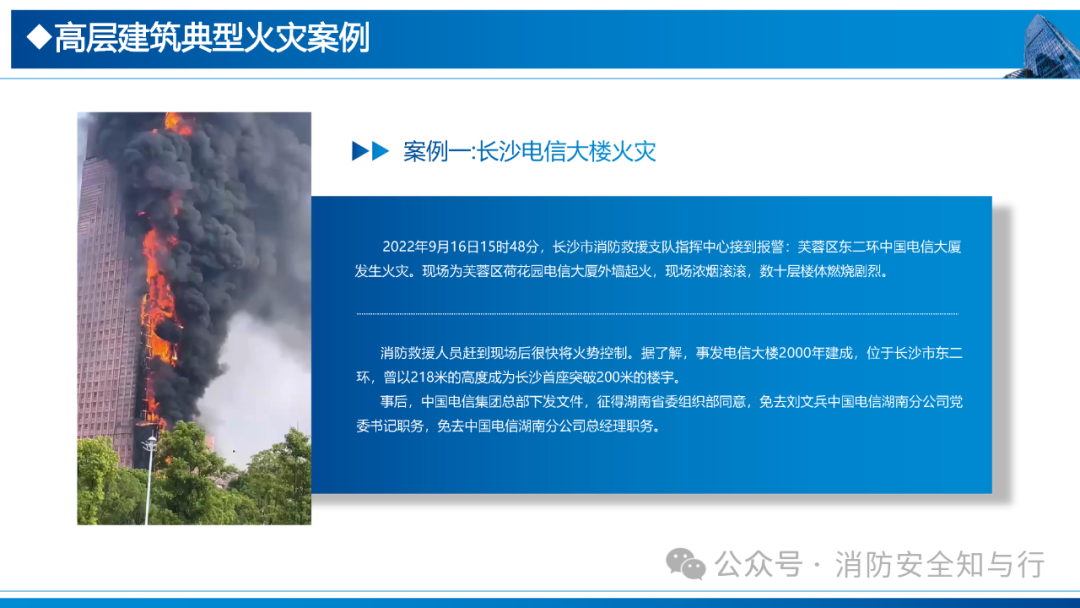 ◆高层建筑典型火灾案例

▶▶ 案例一:长沙电信大楼火灾

2022年9月16日15时48分，长沙市消防救援支队指挥中心接到报警：芙蓉区东二环中国电信大厦发生火灾。现场为芙蓉区荷花园电信大厦外墙起火，现场浓烟滚滚，数十层楼体燃烧剧烈。

消防救援人员赶到现场后很快将火势控制。据了解，事发电信大楼2000年建成，位于长沙市东二环，曾以218米的高度成为长沙首座突破200米的楼宇。

事后，中国电信集团总部下发文件，征得湖南省委组织部同意，免去刘文兵中国电信湖南分公司党委书记职务，免去中国电信湖南分公司总经理职务。

公众号 · 消防安全知与行